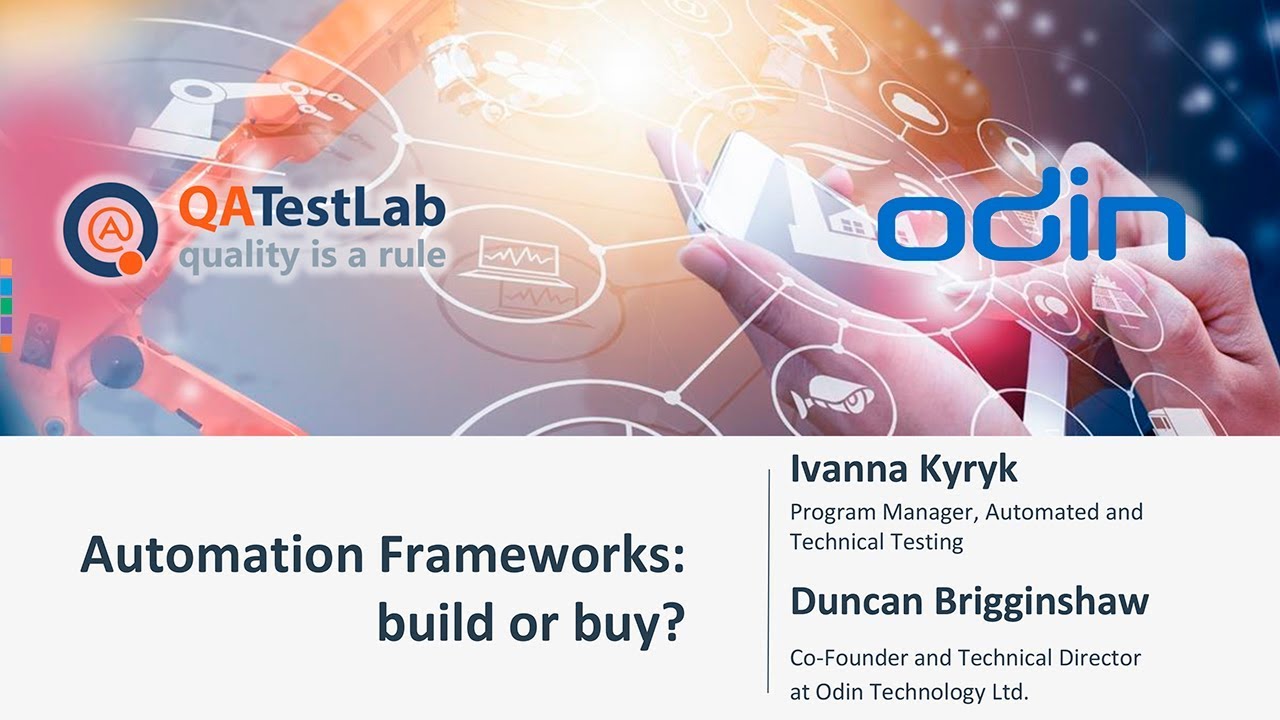 QATestLab
quality is a rule

odin

Automation Frameworks: build or buy?

Ivanna Kyryk
Program Manager, Automated and Technical Testing

Duncan Brigginshaw
Co-Founder and Technical Director at Odin Technology Ltd.